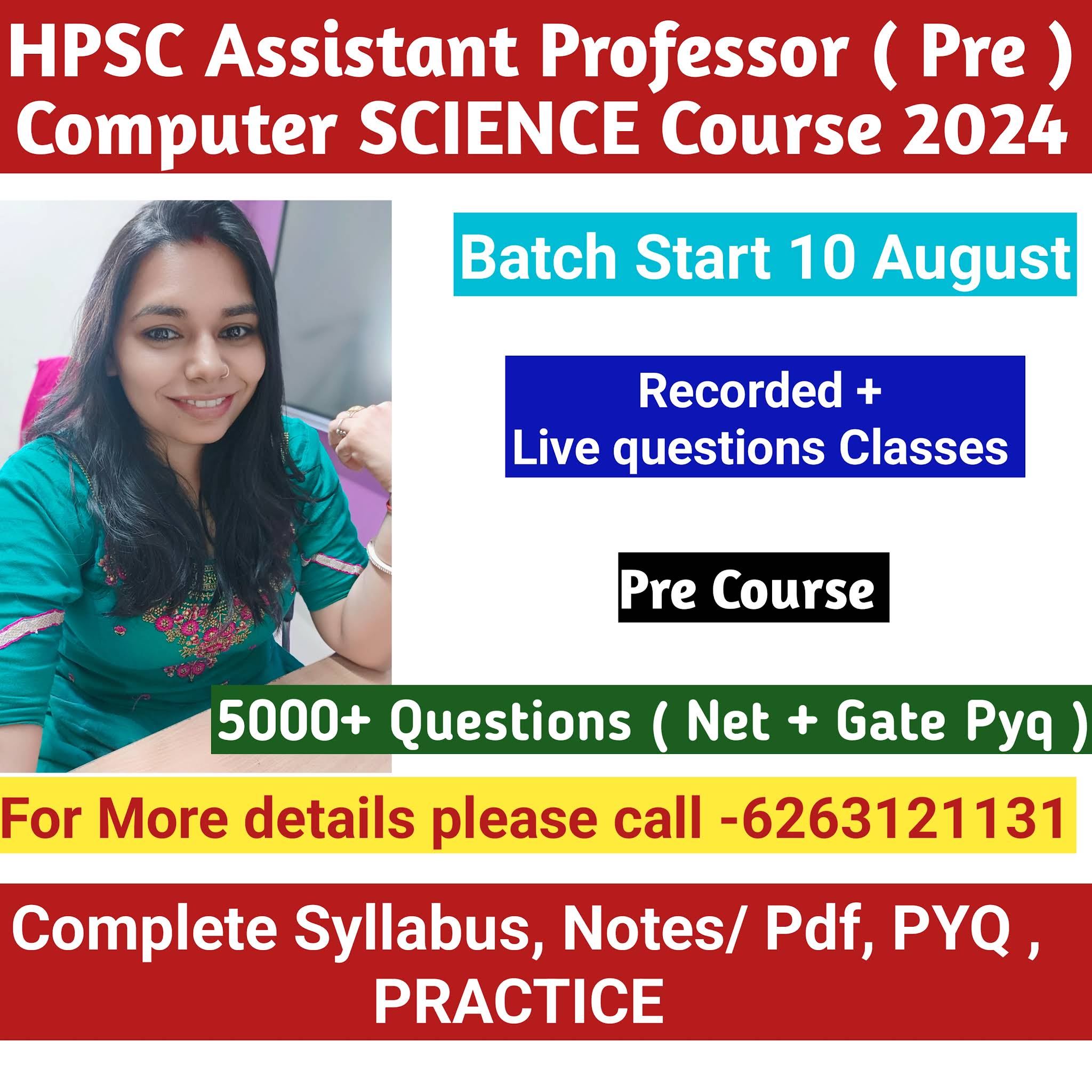 HPSC Assistant Professor ( Pre ) Computer SCIENCE Course 2024

Batch Start 10 August

Recorded + Live questions Classes

Pre Course

5000+ Questions ( Net + Gate Pyq )

For More details please call -6263121131

Complete Syllabus, Notes/ Pdf, PYQ , PRACTICE